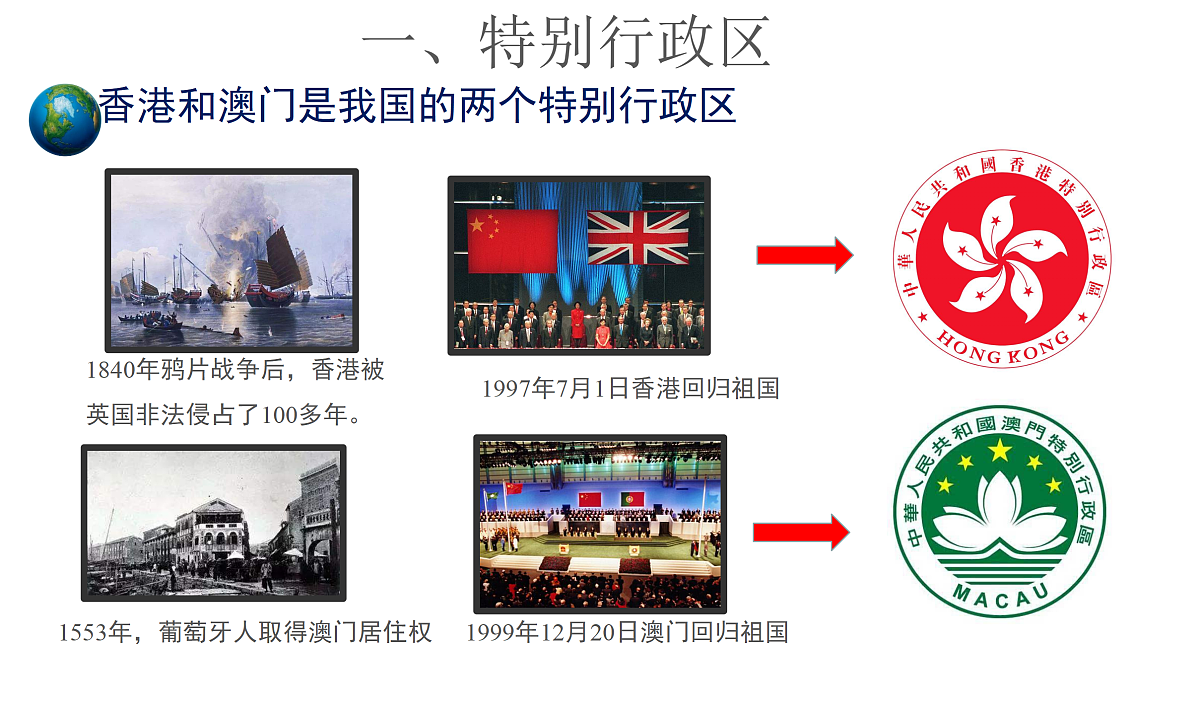 一、特别行政区

香港和澳门是我国的两个特别行政区

1840年鸦片战争后，香港被英国非法侵占了100多年。

1997年7月1日香港回归祖国

中華人民共和國香港特別行政區
HONG KONG

1553年，葡萄牙人取得澳门居住权

1999年12月20日澳门回归祖国

中華人民共和國澳門特別行政區
MACAU